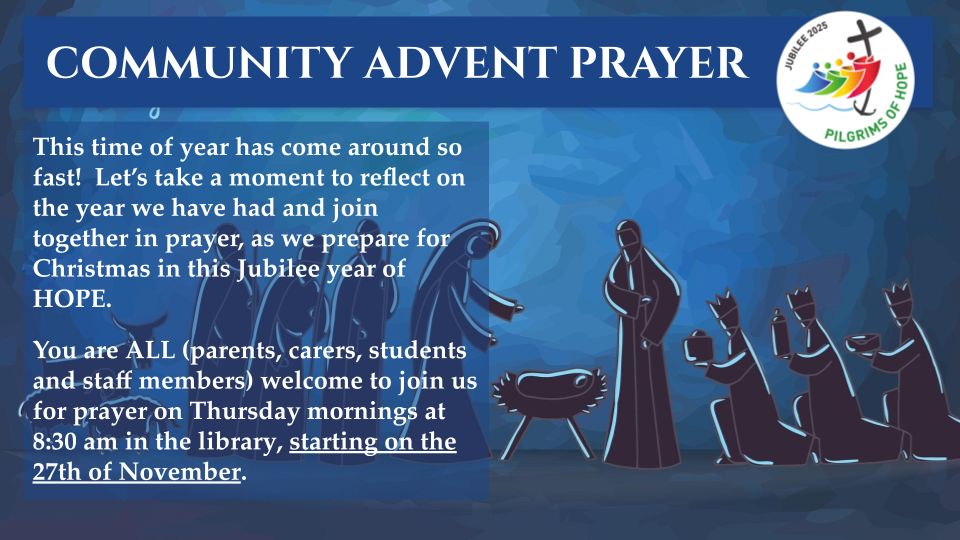 COMMUNITY ADVENT PRAYER

JUBILEE 2025
PILGRIMS OF HOPE

This time of year has come around so fast! Let's take a moment to reflect on the year we have had and join together in prayer, as we prepare for Christmas in this Jubilee year of HOPE.

You are ALL (parents, carers, students and staff members) welcome to join us for prayer on Thursday mornings at 8:30 am in the library, starting on the 27th of November.